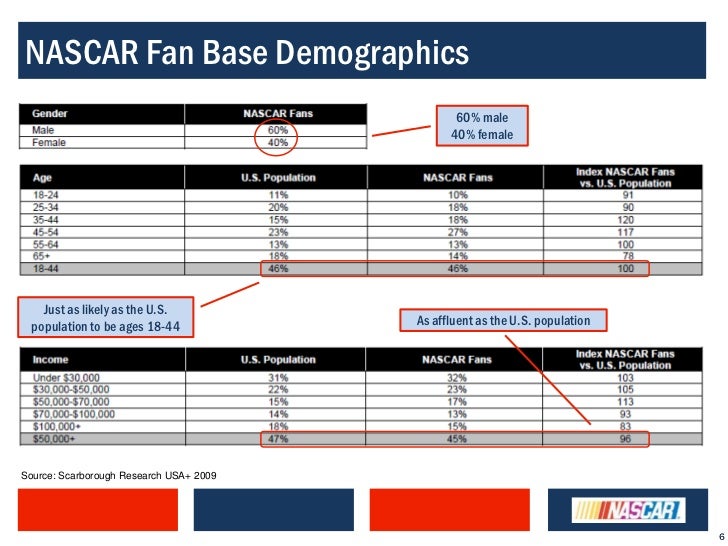 NASCAR Fan Base Demographics

| Gender | NASCAR Fans |
|---|---|
| Male | 60% |
| Female | 40% |

60% male
40% female

| Age | U.S. Population | NASCAR Fans | Index NASCAR Fans vs. U.S. Population |
|---|---|---|---|
| 18-24 | 11% | 10% | 91 |
| 25-34 | 20% | 18% | 90 |
| 35-44 | 15% | 18% | 120 |
| 45-54 | 23% | 27% | 117 |
| 55-64 | 13% | 13% | 100 |
| 65+ | 18% | 14% | 78 |
| 18-44 | 46% | 46% | 100 |

Just as likely as the U.S. population to be ages 18-44

As affluent as the U.S. population

| Income | U.S. Population | NASCAR Fans | Index NASCAR Fans vs. U.S. Population |
|---|---|---|---|
| Under $30,000 | 31% | 32% | 103 |
| $30,000-$50,000 | 22% | 23% | 105 |
| $50,000-$70,000 | 15% | 17% | 113 |
| $70,000-$100,000 | 14% | 13% | 93 |
| $100,000+ | 18% | 15% | 83 |
| $50,000+ | 47% | 45% | 96 |

Source: Scarborough Research USA+ 2009

NASCAR

6